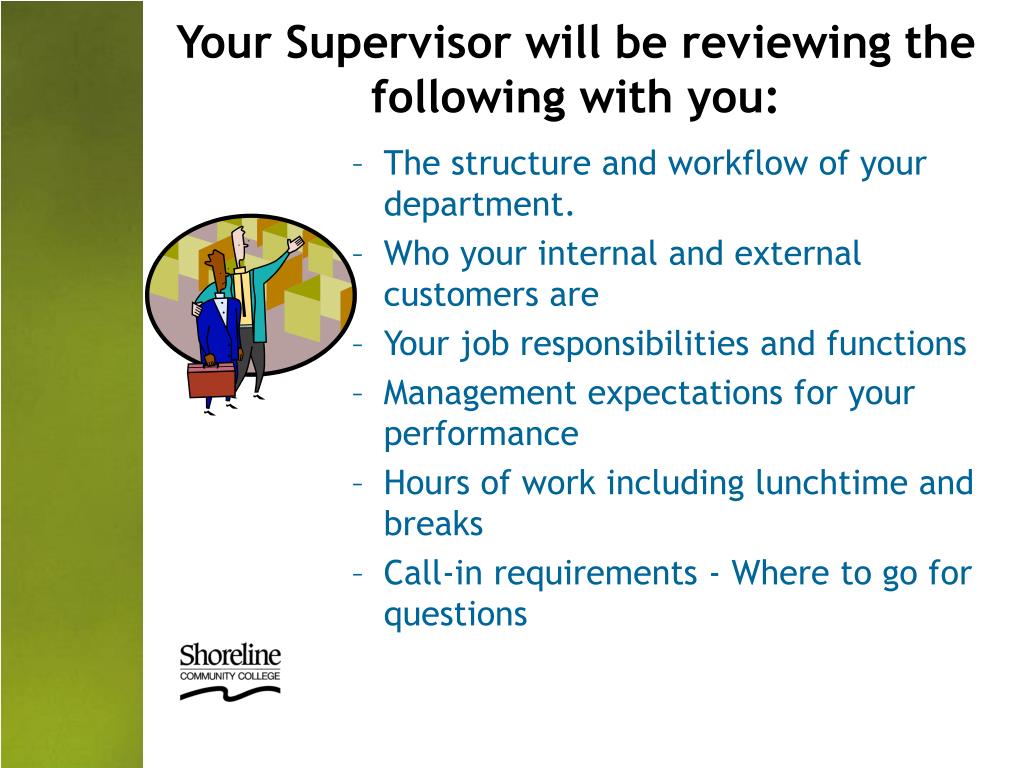 Your Supervisor will be reviewing the following with you:

– The structure and workflow of your department.
– Who your internal and external customers are
– Your job responsibilities and functions
– Management expectations for your performance
– Hours of work including lunchtime and breaks
– Call-in requirements - Where to go for questions

Shoreline
COMMUNITY COLLEGE